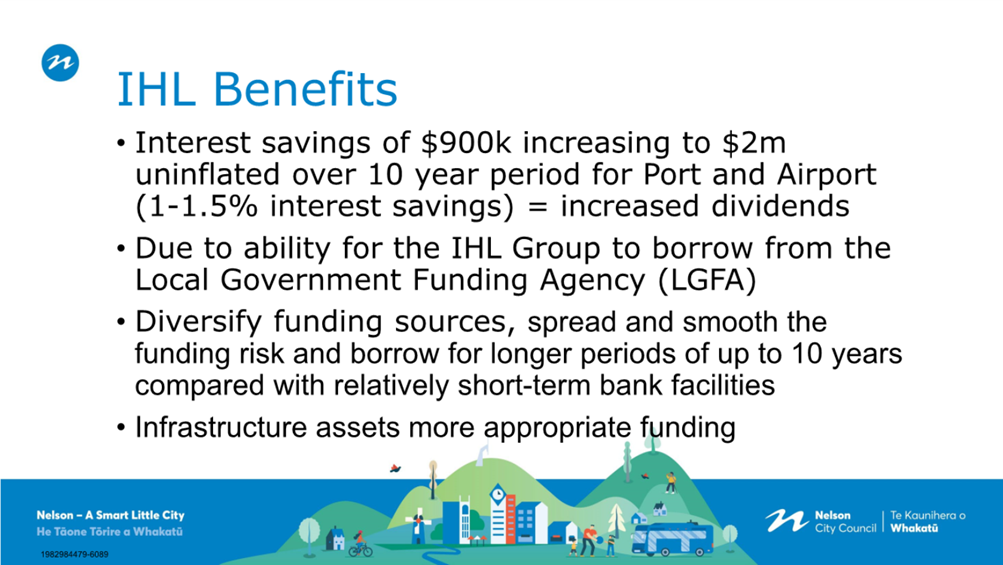 IHL Benefits

• Interest savings of \$900k increasing to \$2m uninflated over 10 year period for Port and Airport (1-1.5% interest savings) = increased dividends

• Due to ability for the IHL Group to borrow from the Local Government Funding Agency (LGFA)

• Diversify funding sources, spread and smooth the funding risk and borrow for longer periods of up to 10 years compared with relatively short-term bank facilities

• Infrastructure assets more appropriate funding

Nelson – A Smart Little City
He Tāone Tōrire a Whakatū

1982984479-6089

Nelson City Council | Te Kaunihera o Whakatū